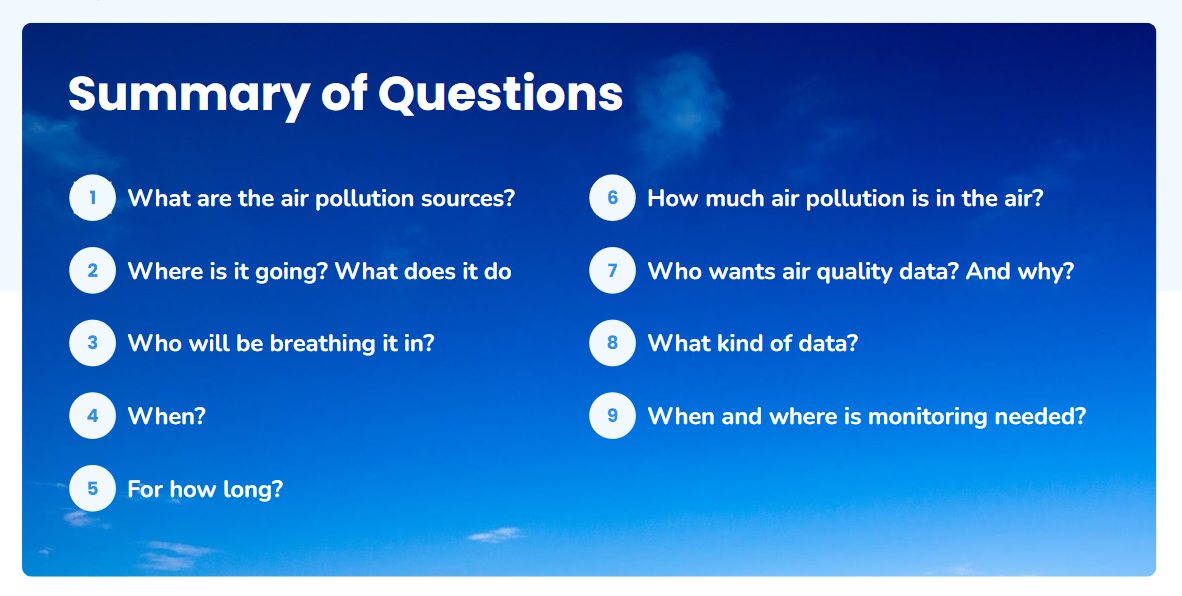 Summary of Questions

1 What are the air pollution sources?

2 Where is it going? What does it do

3 Who will be breathing it in?

4 When?

5 For how long?

6 How much air pollution is in the air?

7 Who wants air quality data? And why?

8 What kind of data?

9 When and where is monitoring needed?